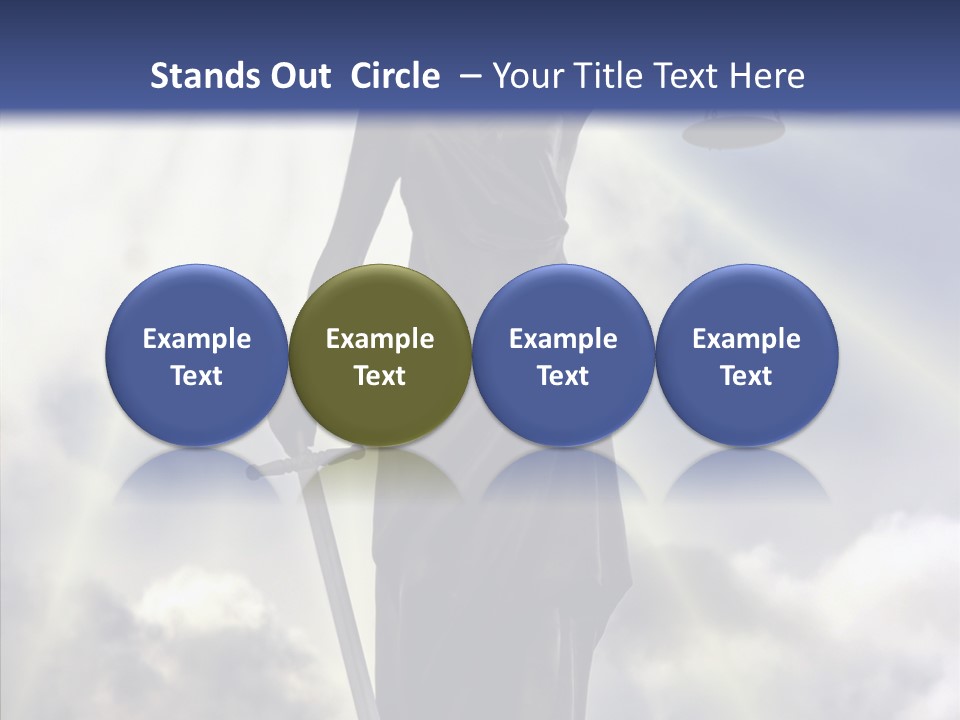 Stands Out Circle – Your Title Text Here

Example Text

Example Text

Example Text

Example Text